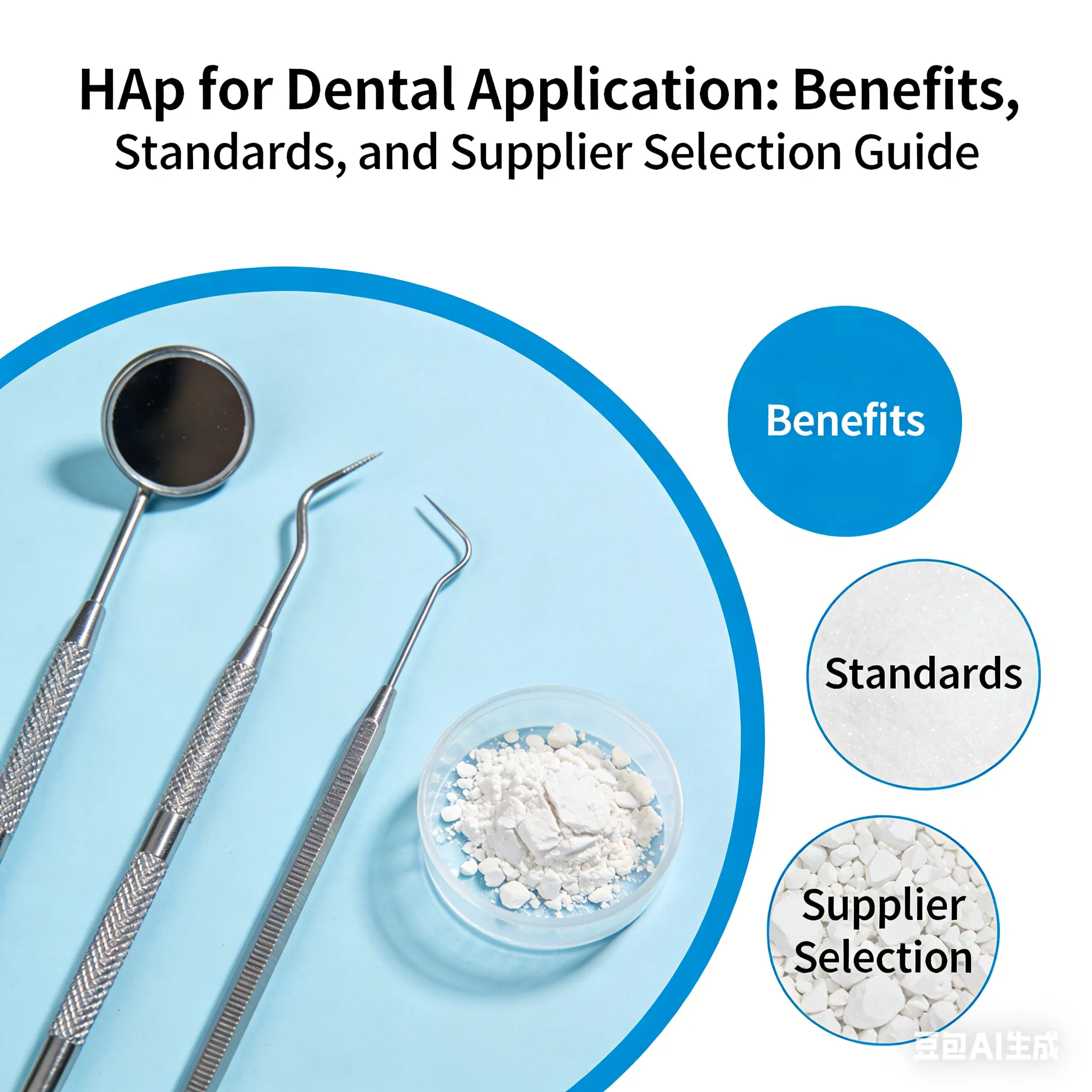 HAp for Dental Application: Benefits, Standards, and Supplier Selection Guide

Benefits

Standards

Supplier Selection

豆包AI生成